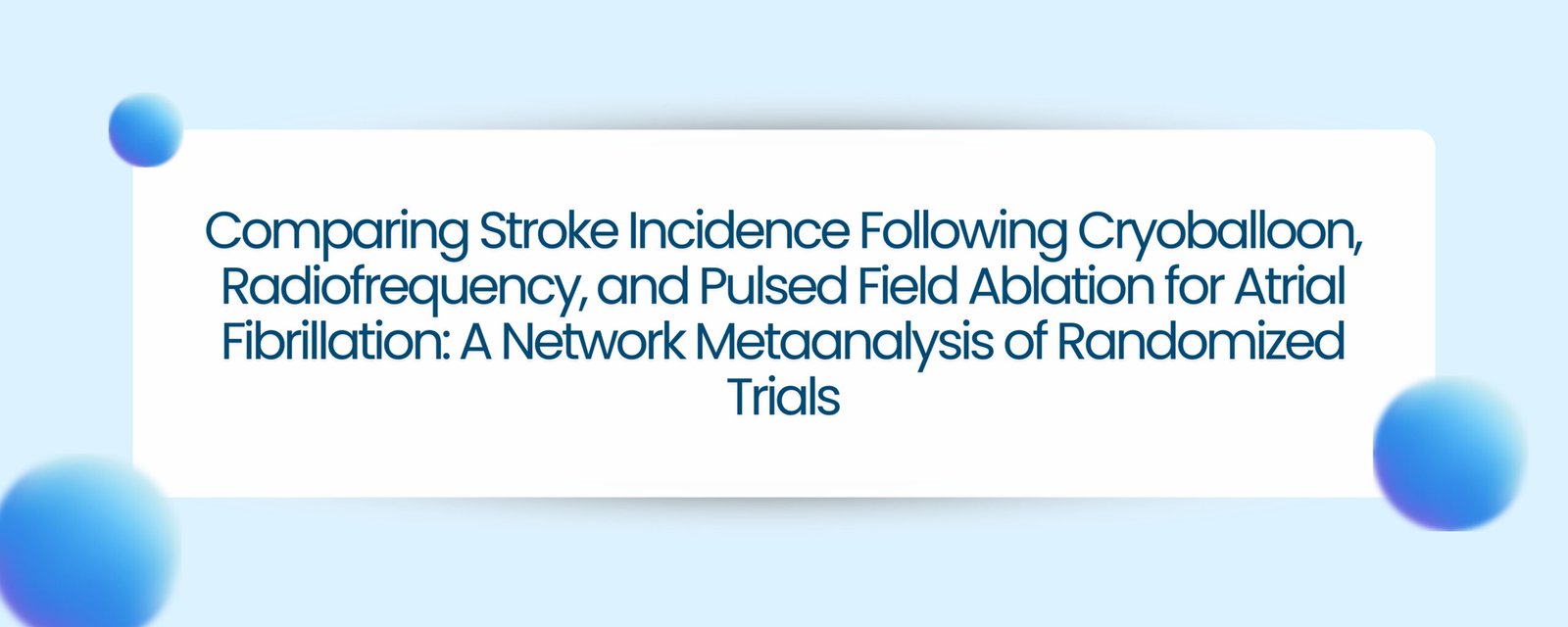 Comparing Stroke Incidence Following Cryoballoon, Radiofrequency, and Pulsed Field Ablation for Atrial Fibrillation: A Network Metaanalysis of Randomized Trials